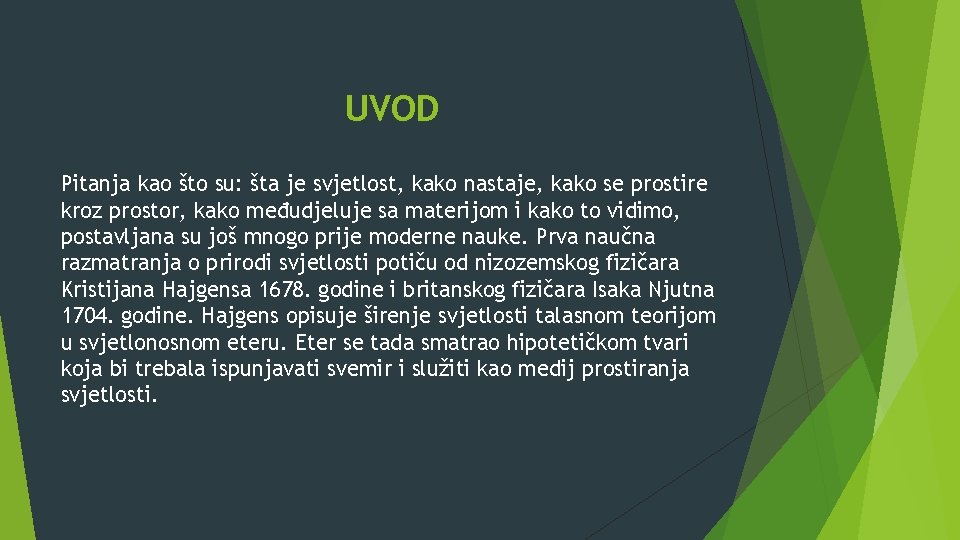 UVOD

Pitanja kao što su: šta je svjetlost, kako nastaje, kako se prostire kroz prostor, kako međudjeluje sa materijom i kako to vidimo, postavljana su još mnogo prije moderne nauke. Prva naučna razmatranja o prirodi svjetlosti potiču od nizozemskog fizičara Kristijana Hajgensa 1678. godine i britanskog fizičara Isaka Njutna 1704. godine. Hajgens opisuje širenje svjetlosti talasnom teorijom u svjetlonosnom eteru. Eter se tada smatrao hipotetičkom tvari koja bi trebala ispunjavati svemir i služiti kao medij prostiranja svjetlosti.